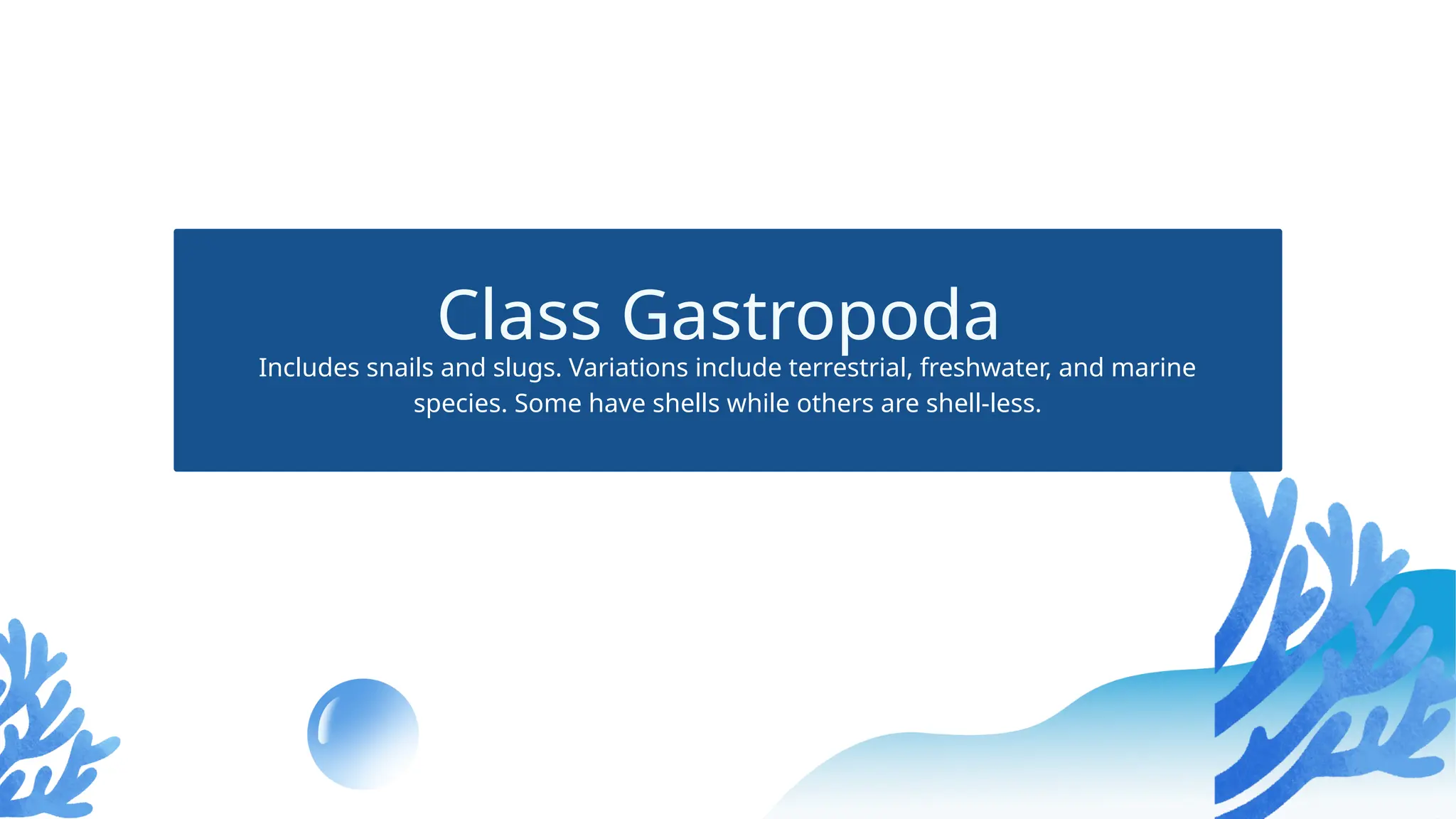 Class Gastropoda

Includes snails and slugs. Variations include terrestrial, freshwater, and marine species. Some have shells while others are shell-less.